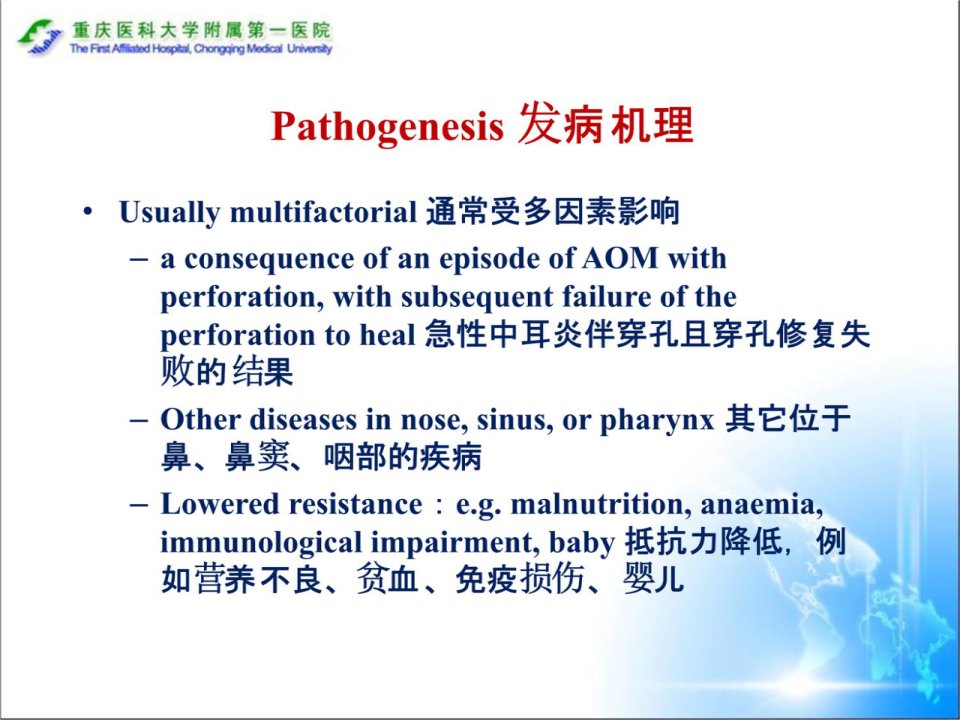 重庆医科大学附属第一医院
The First Affiliated Hospital, Chongqing Medical University

Pathogenesis 发病机理

• Usually multifactorial 通常受多因素影响
– a consequence of an episode of AOM with perforation, with subsequent failure of the perforation to heal 急性中耳炎伴穿孔且穿孔修复失败的结果
– Other diseases in nose, sinus, or pharynx 其它位于鼻、鼻窦、咽部的疾病
– Lowered resistance：e.g. malnutrition, anaemia, immunological impairment, baby 抵抗力降低，例如营养不良、贫血、免疫损伤、婴儿